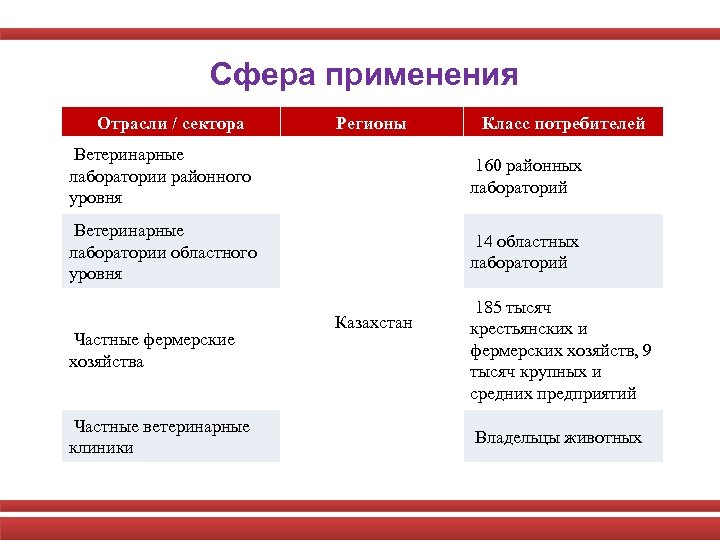 Сфера применения

| Отрасли / сектора | Регионы | Класс потребителей |
|---|---|---|
| Ветеринарные лаборатории районного уровня | Казахстан | 160 районных лабораторий |
| Ветеринарные лаборатории областного уровня | | 14 областных лабораторий |
| Частные фермерские хозяйства | | 185 тысяч крестьянских и фермерских хозяйств, 9 тысяч крупных и средних предприятий |
| Частные ветеринарные клиники | | Владельцы животных |